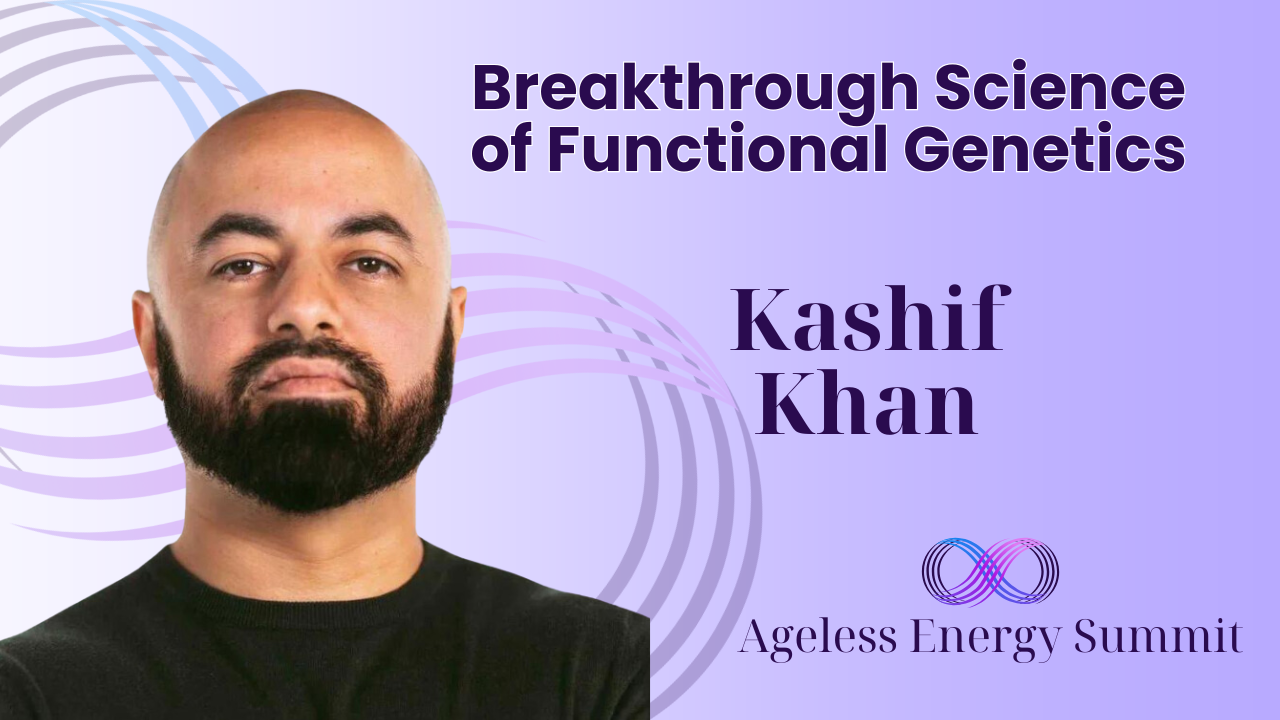 Breakthrough Science of Functional Genetics

Kashif Khan

Ageless Energy Summit